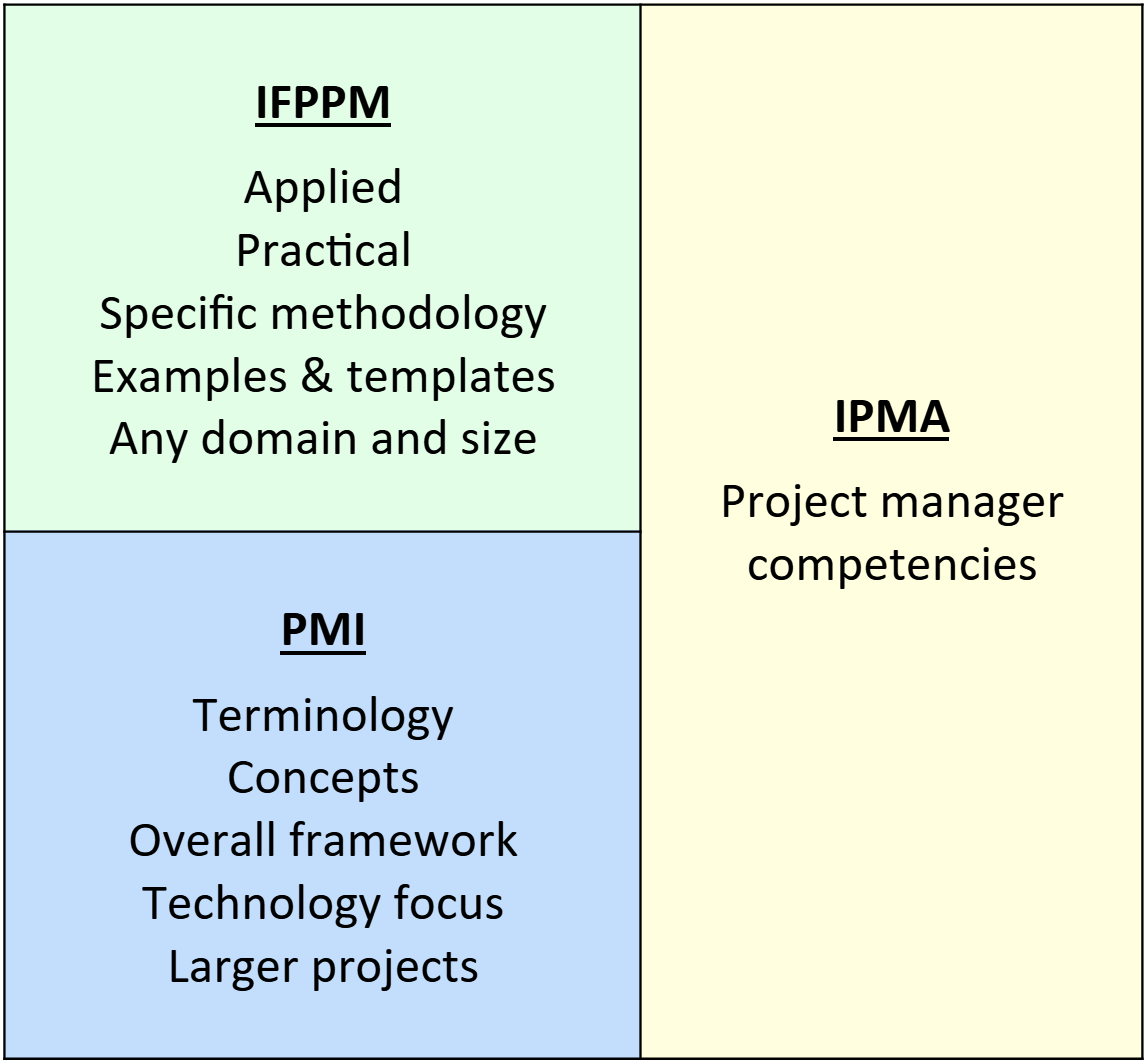 IFPPM

Applied
Practical
Specific methodology
Examples & templates
Any domain and size

PMI

Terminology
Concepts
Overall framework
Technology focus
Larger projects

IPMA

Project manager competencies